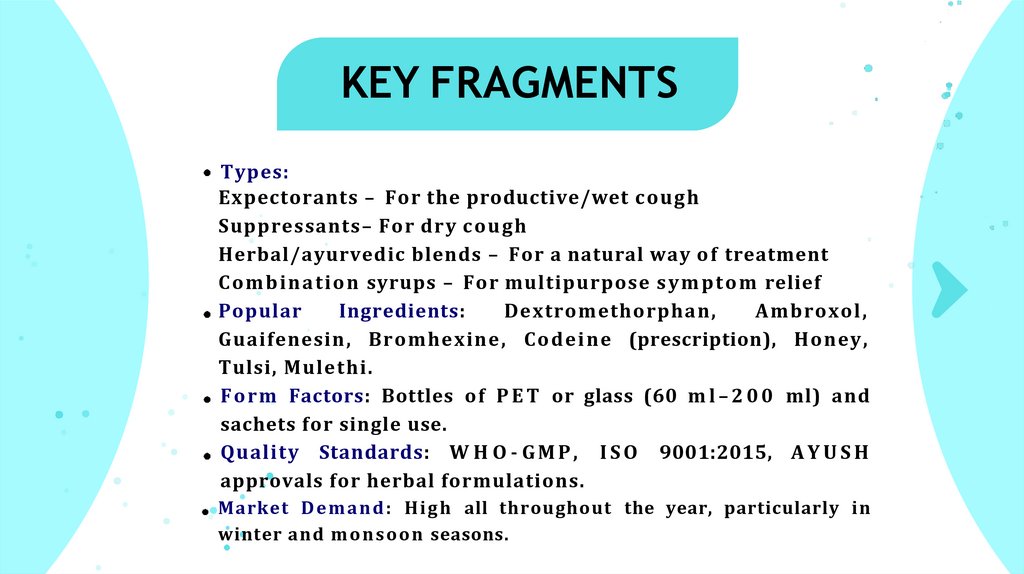 KEY FRAGMENTS

• Types:
Expectorants – For the productive/wet cough
Suppressants– For dry cough
Herbal/ayurvedic blends – For a natural way of treatment
Combination syrups – For multipurpose symptom relief

• Popular Ingredients: Dextromethorphan, Ambroxol, Guaifenesin, Bromhexine, Codeine (prescription), Honey, Tulsi, Mulethi.

• Form Factors: Bottles of PET or glass (60 ml–200 ml) and sachets for single use.

• Quality Standards: WHO-GMP, ISO 9001:2015, AYUSH approvals for herbal formulations.

• Market Demand: High all throughout the year, particularly in winter and monsoon seasons.